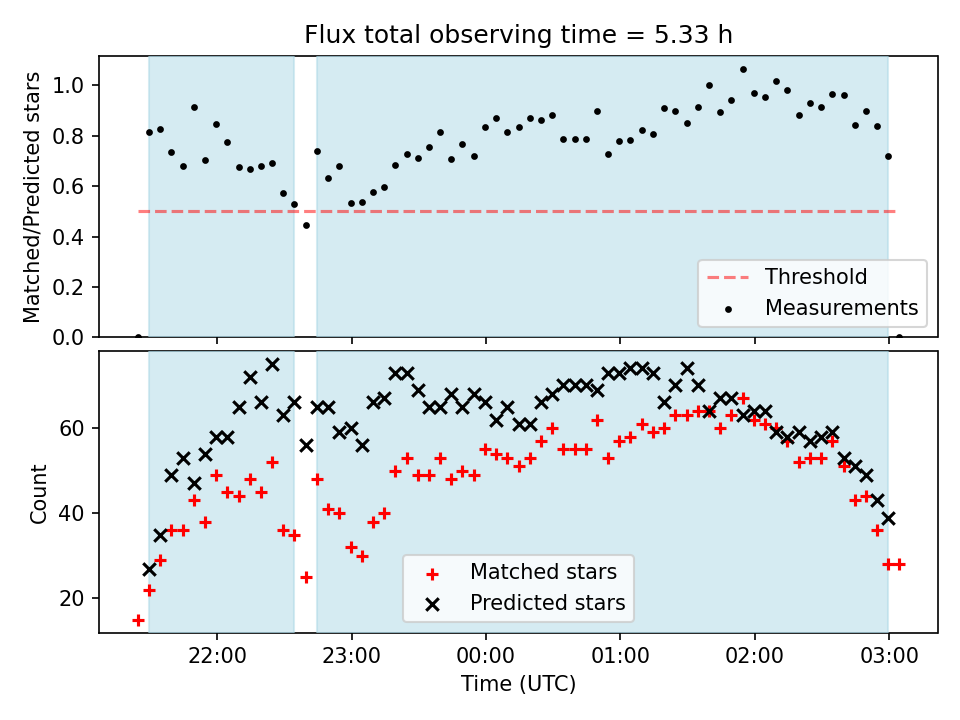 Flux total observing time = 5.33 h

Matched/Predicted stars

1.0
0.8
0.6
0.4
0.2
0.0

Threshold
Measurements

Count

60
40
20

Matched stars
Predicted stars

22:00
23:00
00:00
01:00
02:00
03:00

Time (UTC)